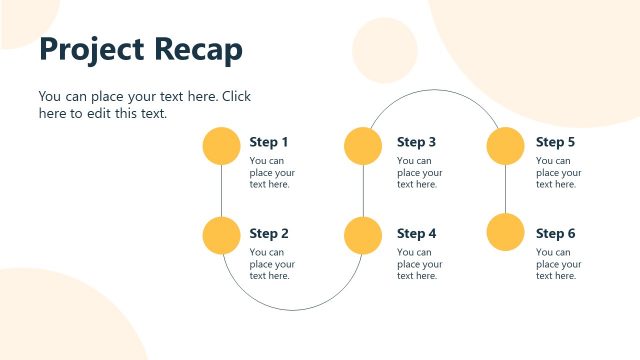 Project Recap

You can place your text here. Click here to edit this text.

Step 1
You can place your text here.

Step 2
You can place your text here.

Step 3
You can place your text here.

Step 4
You can place your text here.

Step 5
You can place your text here.

Step 6
You can place your text here.